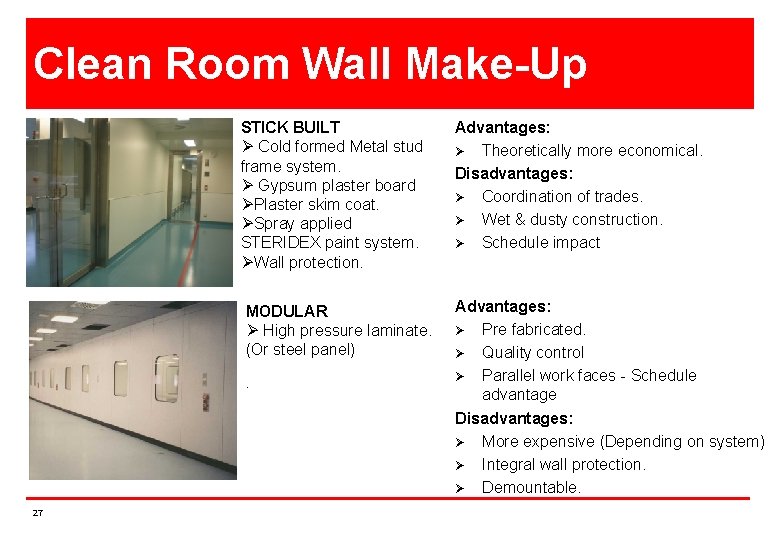 Clean Room Wall Make-Up

STICK BUILT
➢ Cold formed Metal stud frame system.
➢ Gypsum plaster board
➢Plaster skim coat.
➢Spray applied STERIDEX paint system.
➢Wall protection.

Advantages:
➢ Theoretically more economical.
Disadvantages:
➢ Coordination of trades.
➢ Wet & dusty construction.
➢ Schedule impact

MODULAR
➢ High pressure laminate. (Or steel panel)

.

Advantages:
➢ Pre fabricated.
➢ Quality control
➢ Parallel work faces - Schedule advantage
Disadvantages:
➢ More expensive (Depending on system)
➢ Integral wall protection.
➢ Demountable.

27